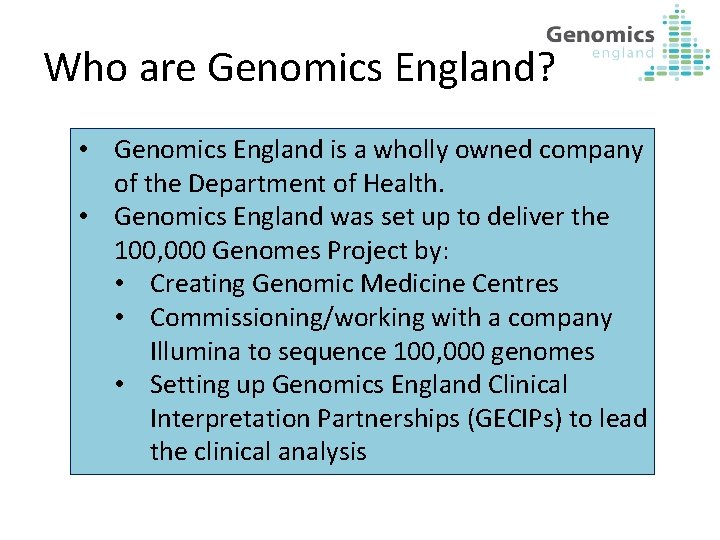 Genomics england

Who are Genomics England?

• Genomics England is a wholly owned company of the Department of Health.
• Genomics England was set up to deliver the 100,000 Genomes Project by:
  • Creating Genomic Medicine Centres
  • Commissioning/working with a company Illumina to sequence 100,000 genomes
  • Setting up Genomics England Clinical Interpretation Partnerships (GECIPs) to lead the clinical analysis